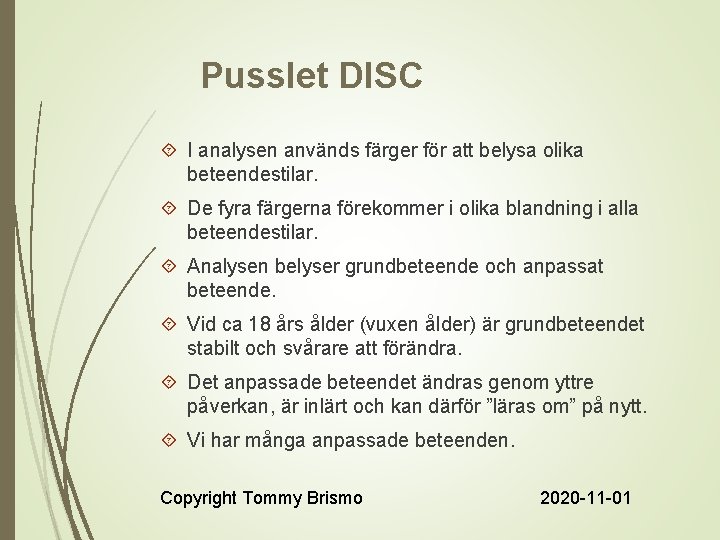 Pusslet DISC

I analysen används färger för att belysa olika beteendestilar.

De fyra färgerna förekommer i olika blandning i alla beteendestilar.

Analysen belyser grundbeteende och anpassat beteende.

Vid ca 18 års ålder (vuxen ålder) är grundbeteendet stabilt och svårare att förändra.

Det anpassade beteendet ändras genom yttre påverkan, är inlärt och kan därför ”läras om” på nytt.

Vi har många anpassade beteenden.

Copyright Tommy Brismo

2020-11-01